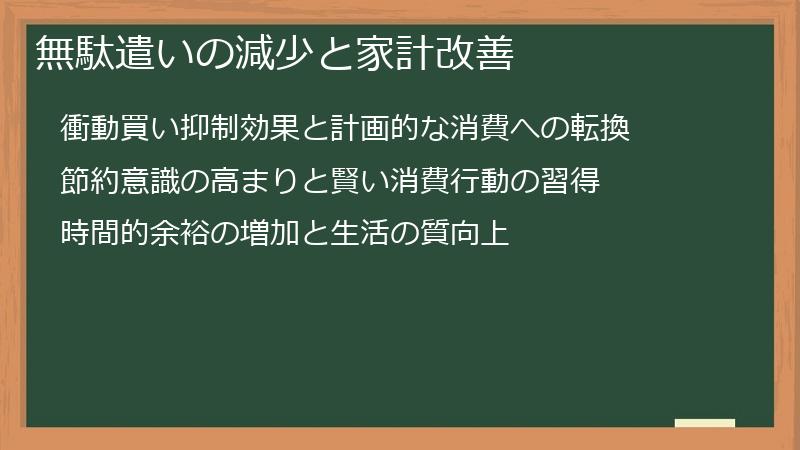 無駄遣いの減少と家計改善

衝動買い抑制効果と計画的な消費への転換

節約意識の高まりと賢い消費行動の習得

時間的余裕の増加と生活の質向上